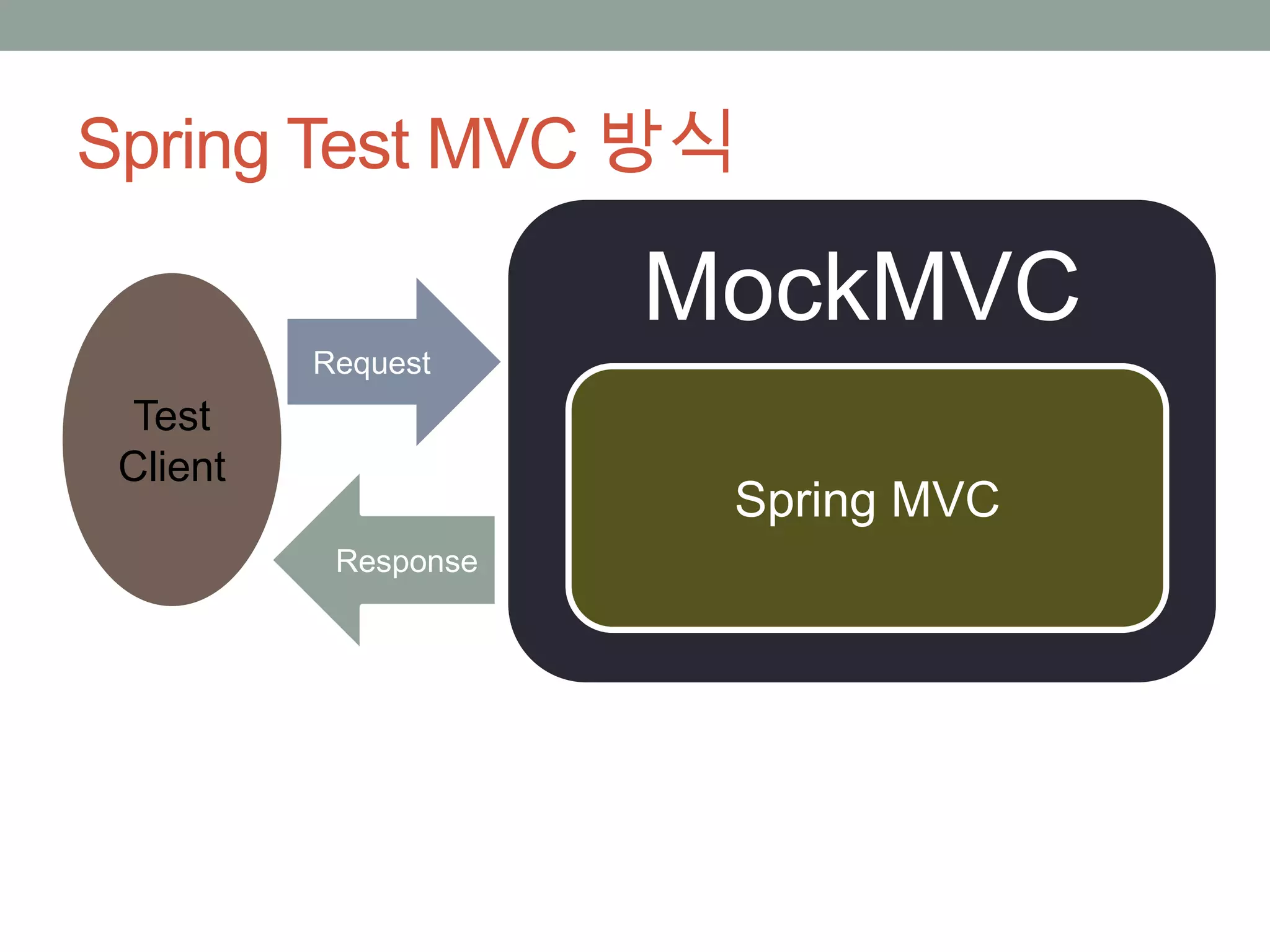 Spring Test MVC 방식

Test Client

Request

Response

MockMVC

Spring MVC